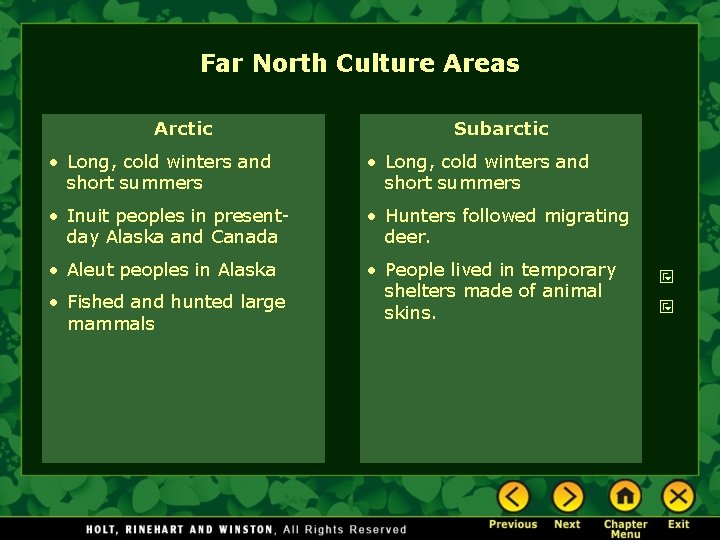 Far North Culture Areas

Arctic

• Long, cold winters and short summers

• Inuit peoples in present-day Alaska and Canada

• Aleut peoples in Alaska

• Fished and hunted large mammals

Subarctic

• Long, cold winters and short summers

• Hunters followed migrating deer.

• People lived in temporary shelters made of animal skins.

HOLT, RINEHART AND WINSTON, All Rights Reserved

Previous Next Chapter Menu Exit